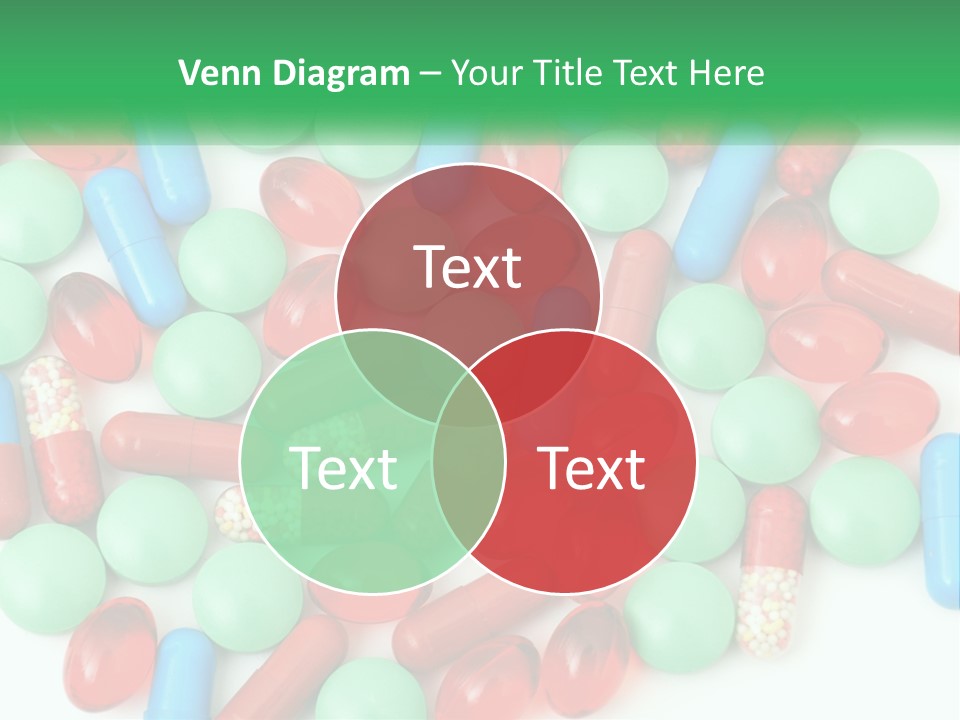 Venn Diagram – Your Title Text Here

Text

Text

Text